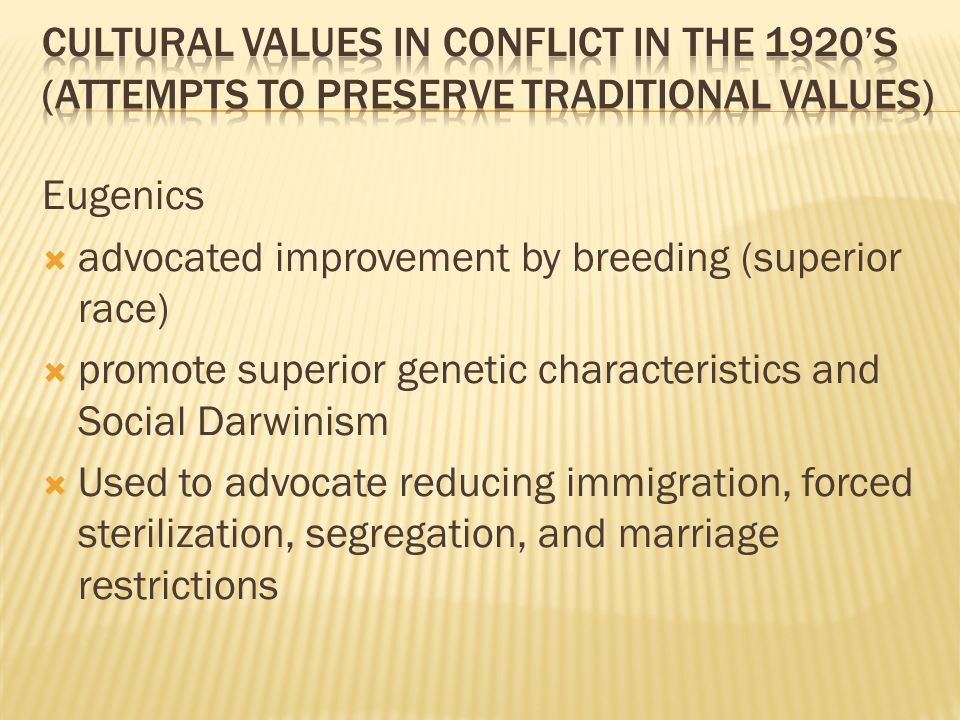 CULTURAL VALUES IN CONFLICT IN THE 1920'S (ATTEMPTS TO PRESERVE TRADITIONAL VALUES)

Eugenics

advocated improvement by breeding (superior race)

promote superior genetic characteristics and Social Darwinism

Used to advocate reducing immigration, forced sterilization, segregation, and marriage restrictions